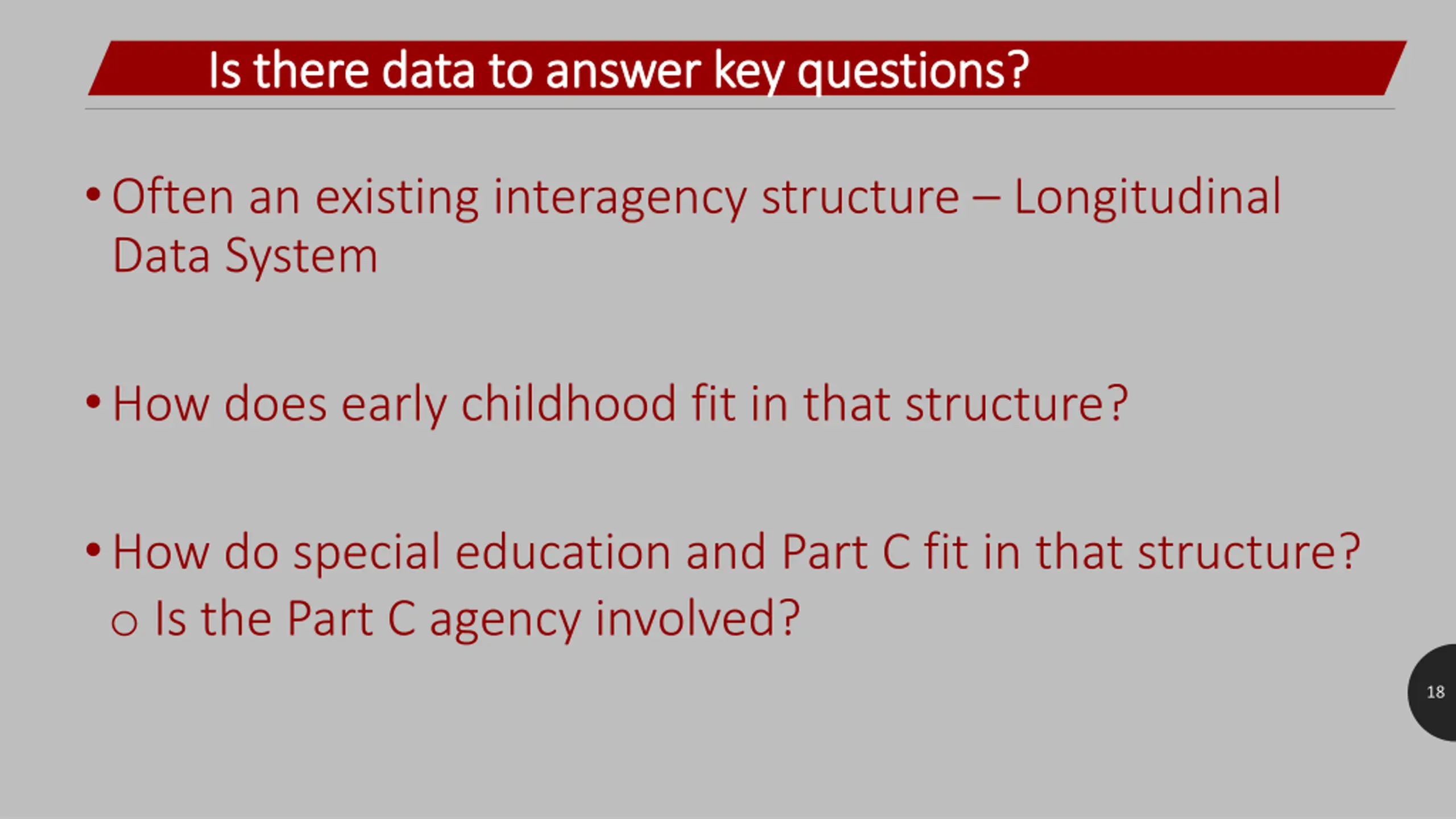 Is there data to answer key questions?

• Often an existing interagency structure – Longitudinal Data System

• How does early childhood fit in that structure?

• How do special education and Part C fit in that structure?
o Is the Part C agency involved?

18